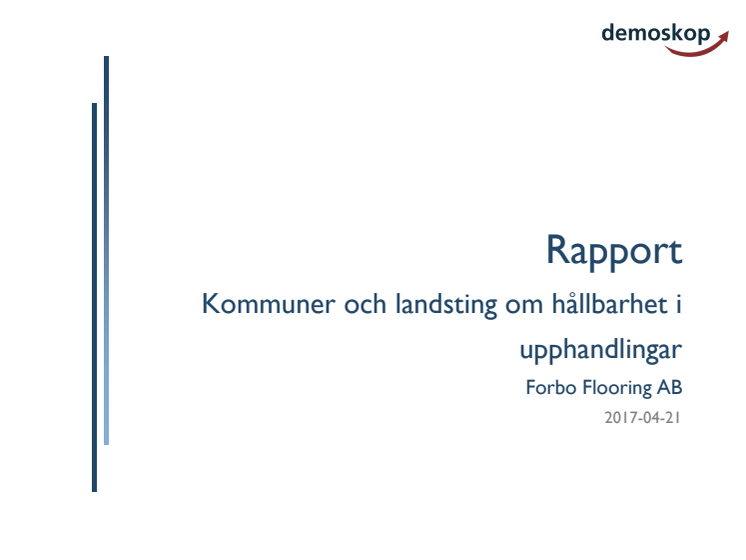 demoskop

Rapport

Kommuner och landsting om hållbarhet i upphandlingar

Forbo Flooring AB

2017-04-21